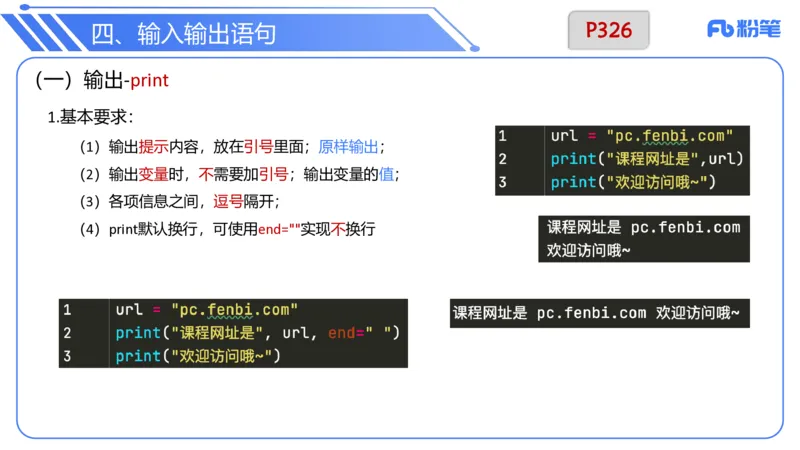 四、输入输出语句

P326

Fb 粉笔

（一）输出-print

1.基本要求：

（1）输出提示内容，放在引号里面；原样输出；

（2）输出变量时，不需要加引号；输出变量的值；

（3）各项信息之间，逗号隔开；

（4）print默认换行，可使用end=""实现不换行

1 url = "pc.fenbi.com"
2 print("课程网址是",url)
3 print("欢迎访问哦~")

课程网址是 pc.fenbi.com
欢迎访问哦~

1 url = "pc.fenbi.com"
2 print("课程网址是", url, end=" ")
3 print("欢迎访问哦~")

课程网址是 pc.fenbi.com 欢迎访问哦~